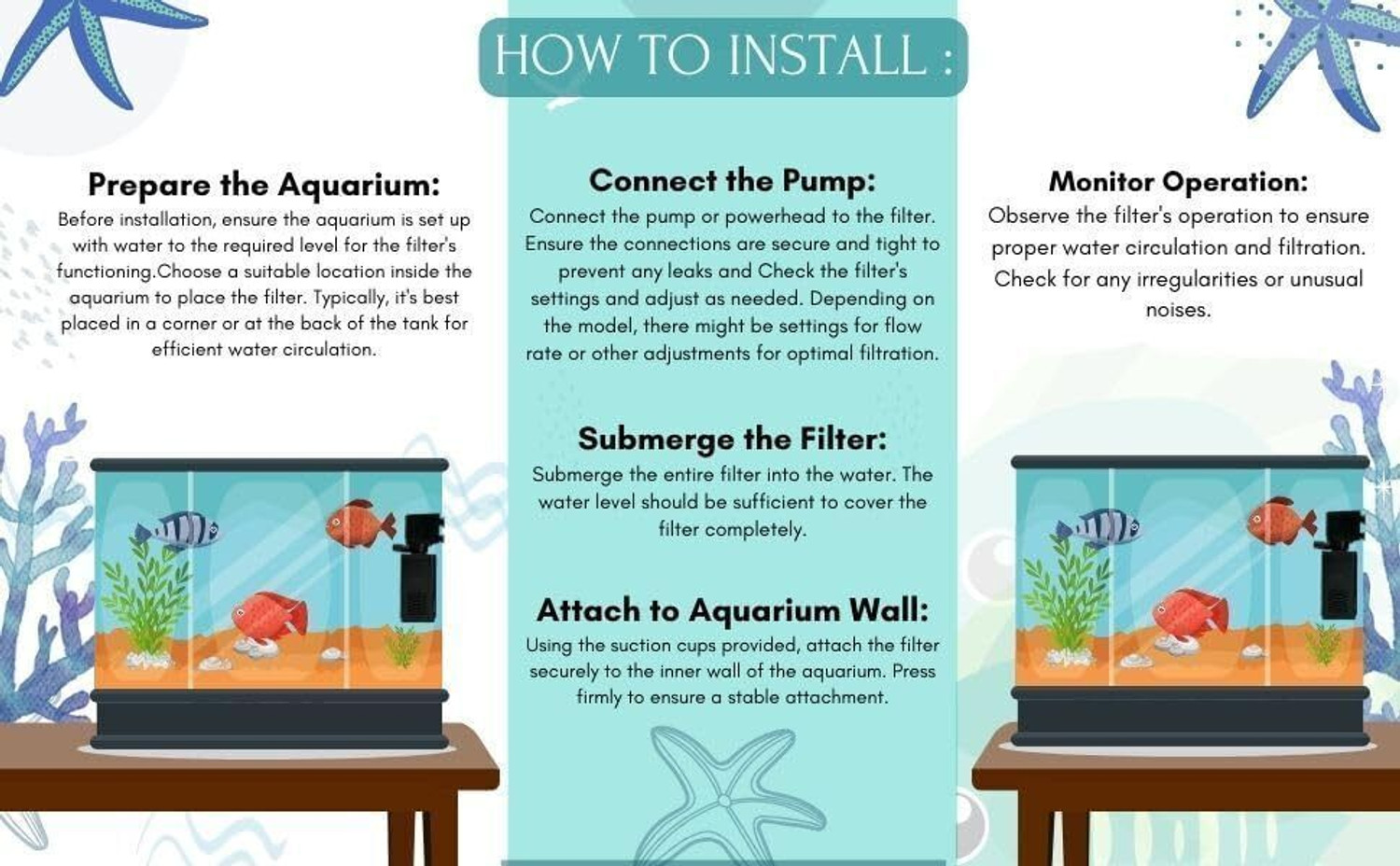 HOW TO INSTALL :

Prepare the Aquarium:
Before installation, ensure the aquarium is set up with water to the required level for the filter's functioning.Choose a suitable location inside the aquarium to place the filter. Typically, it's best placed in a corner or at the back of the tank for efficient water circulation.

Connect the Pump:
Connect the pump or powerhead to the filter. Ensure the connections are secure and tight to prevent any leaks and Check the filter's settings and adjust as needed. Depending on the model, there might be settings for flow rate or other adjustments for optimal filtration.

Submerge the Filter:
Submerge the entire filter into the water. The water level should be sufficient to cover the filter completely.

Attach to Aquarium Wall:
Using the suction cups provided, attach the filter securely to the inner wall of the aquarium. Press firmly to ensure a stable attachment.

Monitor Operation:
Observe the filter's operation to ensure proper water circulation and filtration. Check for any irregularities or unusual noises.